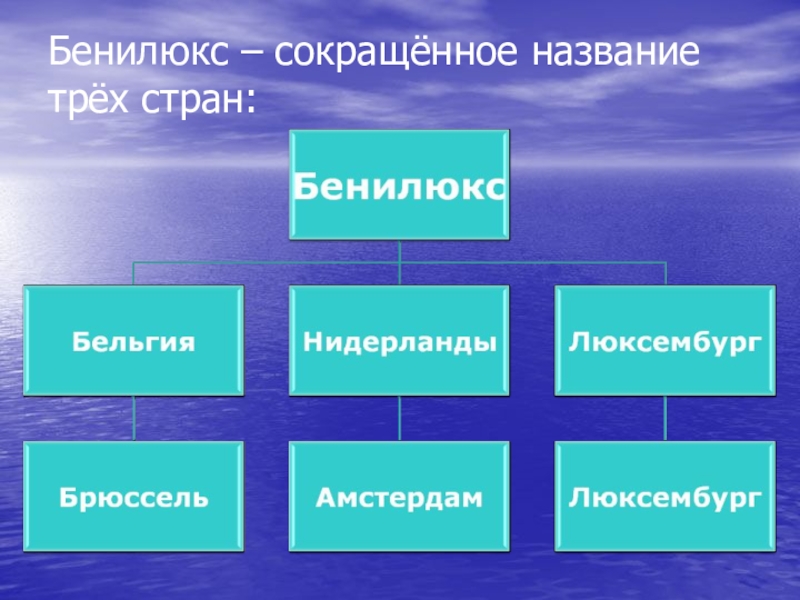 Бенилюкс – сокращённое название трёх стран:

Бенилюкс

Бельгия

Нидерланды

Люксембург

Брюссель

Амстердам

Люксембург